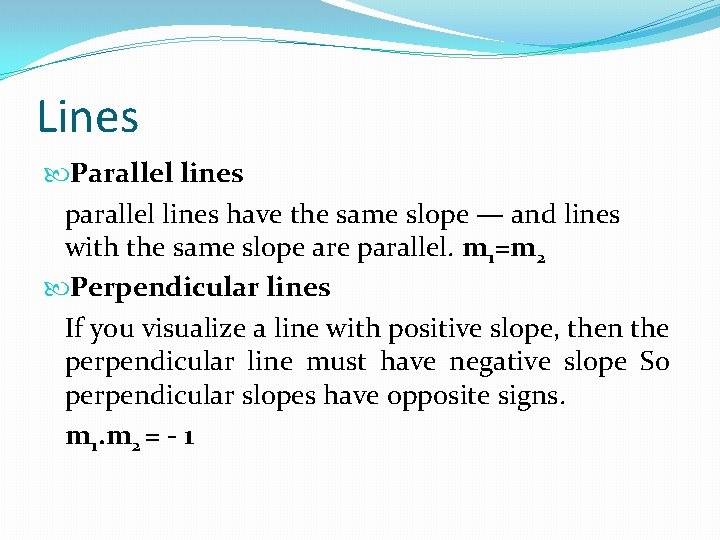 Lines

Parallel lines

parallel lines have the same slope — and lines with the same slope are parallel. $m_1=m_2$

Perpendicular lines

If you visualize a line with positive slope, then the perpendicular line must have negative slope So perpendicular slopes have opposite signs.

$m_1.m_2 = -1$